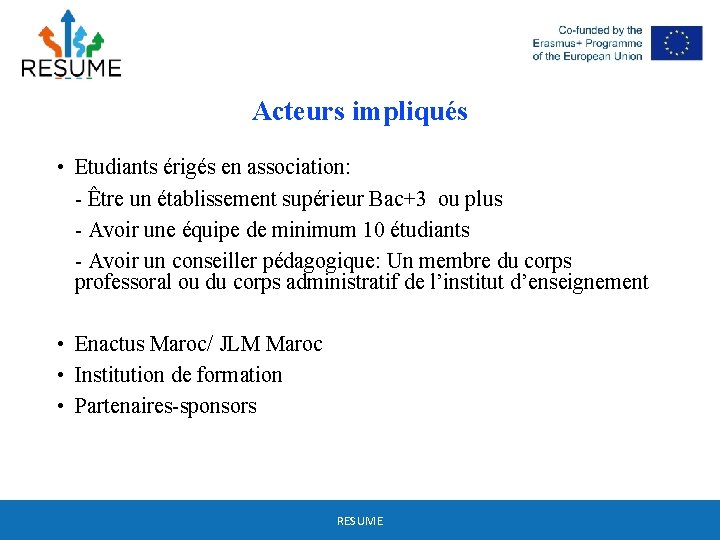 RESUME

Co-funded by the Erasmus+ Programme of the European Union

Acteurs impliqués

• Etudiants érigés en association:
- Être un établissement supérieur Bac+3 ou plus
- Avoir une équipe de minimum 10 étudiants
- Avoir un conseiller pédagogique: Un membre du corps professoral ou du corps administratif de l'institut d'enseignement

• Enactus Maroc/ JLM Maroc
• Institution de formation
• Partenaires-sponsors

RESUME